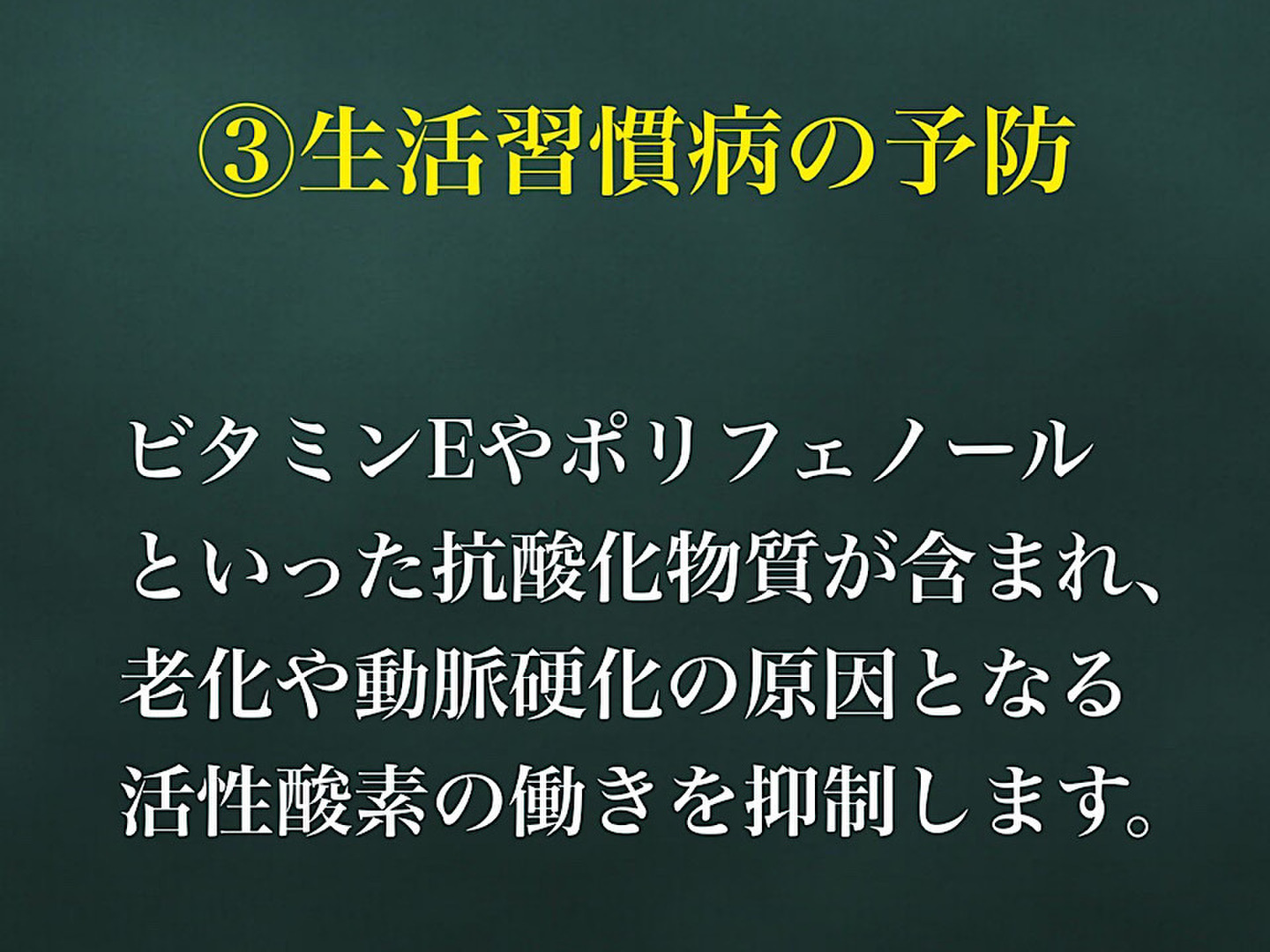 ③生活習慣病の予防

ビタミンEやポリフェノールといった抗酸化物質が含まれ、老化や動脈硬化の原因となる活性酸素の働きを抑制します。